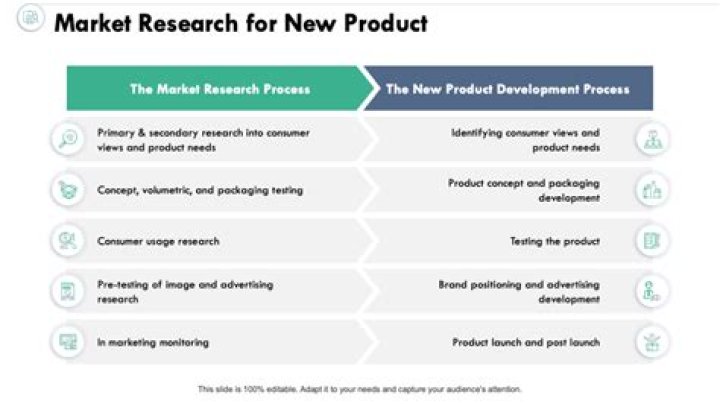 Market Research for New Product

| The Market Research Process | The New Product Development Process |
|---|---|
| Primary & secondary research into consumer views and product needs | Identifying consumer views and product needs |
| Concept, volumetric, and packaging testing | Product concept and packaging development |
| Consumer usage research | Testing the product |
| Pre-testing of image and advertising research | Brand positioning and advertising development |
| In marketing monitoring | Product launch and post launch |

This slide is 100% editable. Adapt it to your needs and capture your audience's attention.